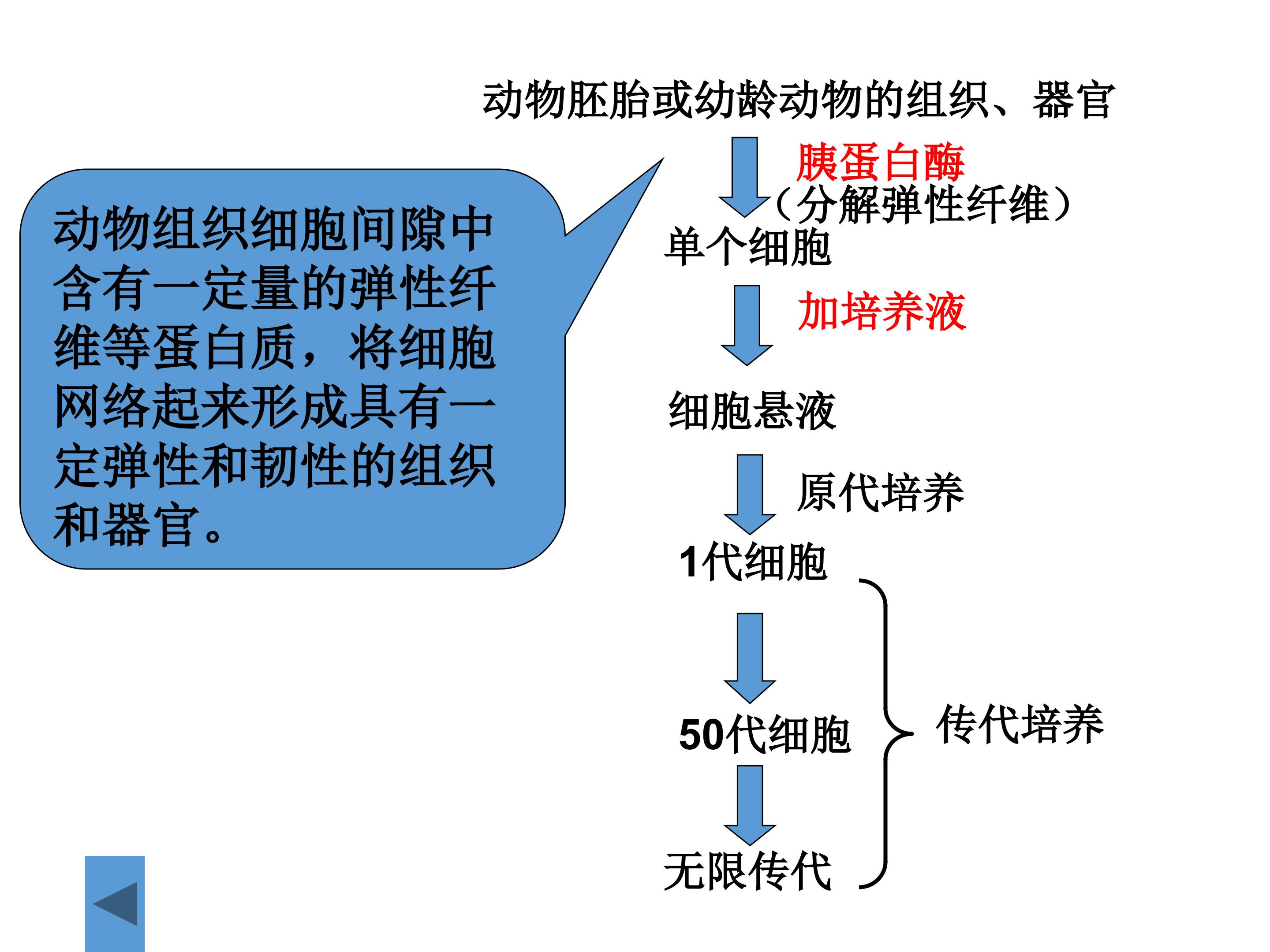 动物胚胎或幼龄动物的组织、器官

胰蛋白酶
(分解弹性纤维)

单个细胞

加培养液

细胞悬液

原代培养

1代细胞

50代细胞

无限传代

传代培养

动物组织细胞间隙中含有一定量的弹性纤维等蛋白质，将细胞网络起来形成具有一定弹性和韧性的组织和器官。